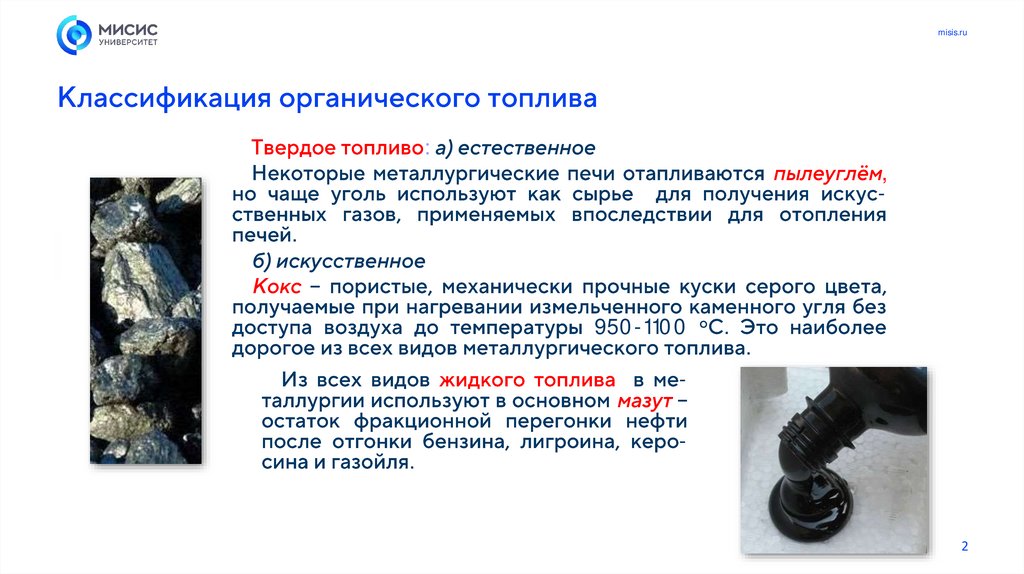 МИСИС
УНИВЕРСИТЕТ

misis.ru

Классификация органического топлива

Твердое топливо: а) естественное

Некоторые металлургические печи отапливаются пылеуглём, но чаще уголь используют как сырье для получения искусственных газов, применяемых впоследствии для отопления печей.

б) искусственное

Кокс – пористые, механически прочные куски серого цвета, получаемые при нагревании измельченного каменного угля без доступа воздуха до температуры 950-1100 °С. Это наиболее дорогое из всех видов металлургического топлива.

Из всех видов жидкого топлива в металлургии используют в основном мазут – остаток фракционной перегонки нефти после отгонки бензина, лигроина, керосина и газойля.

2